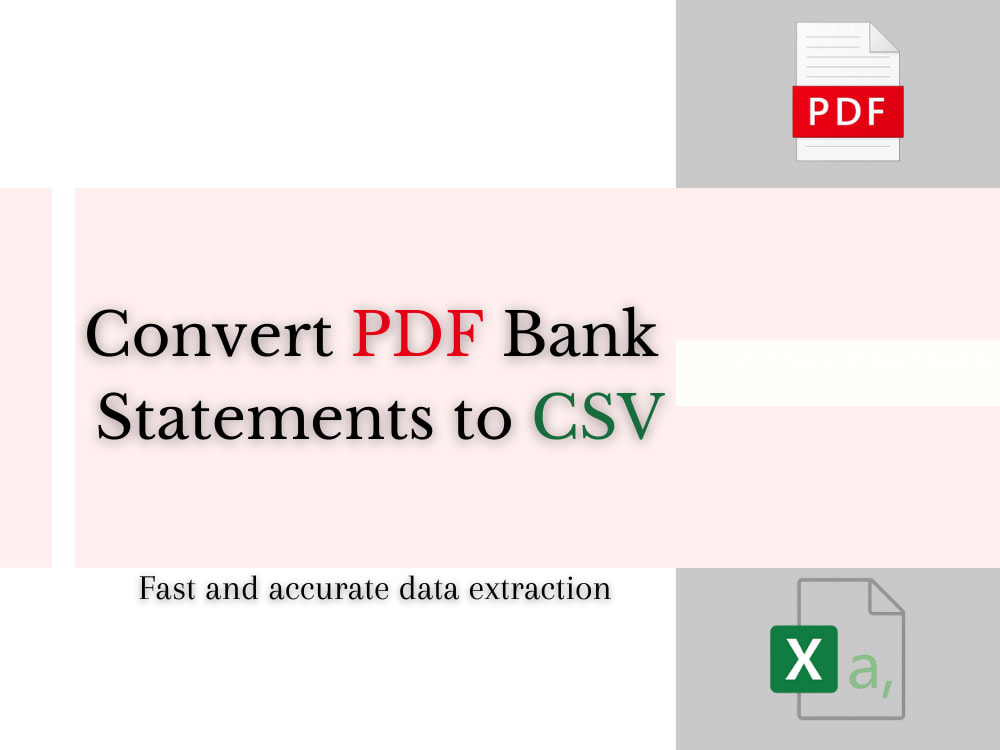 PDF

Convert PDF Bank Statements to CSV

Fast and accurate data extraction

X a,